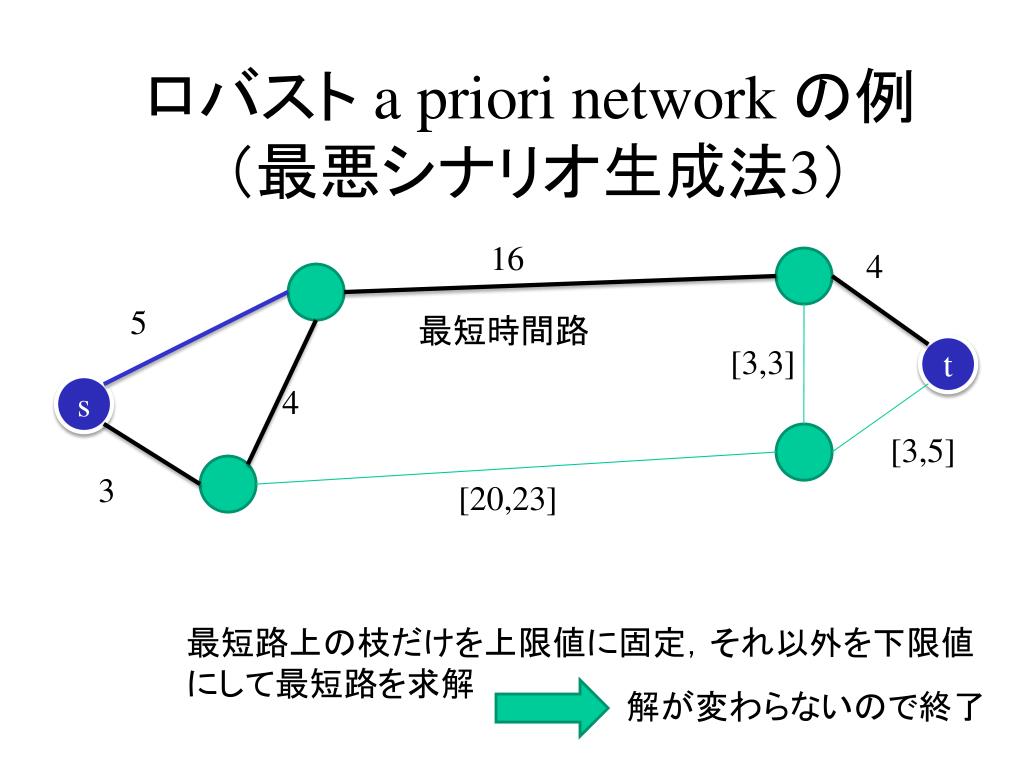 ロバスト a priori network の例
（最悪シナリオ生成法3）

16
4
5
最短時間路
[3,3]
t
s
4
[3,5]
3
[20,23]

最短路上の枝だけを上限値に固定，それ以外を下限値にして最短路を求解

解が変わらないので終了